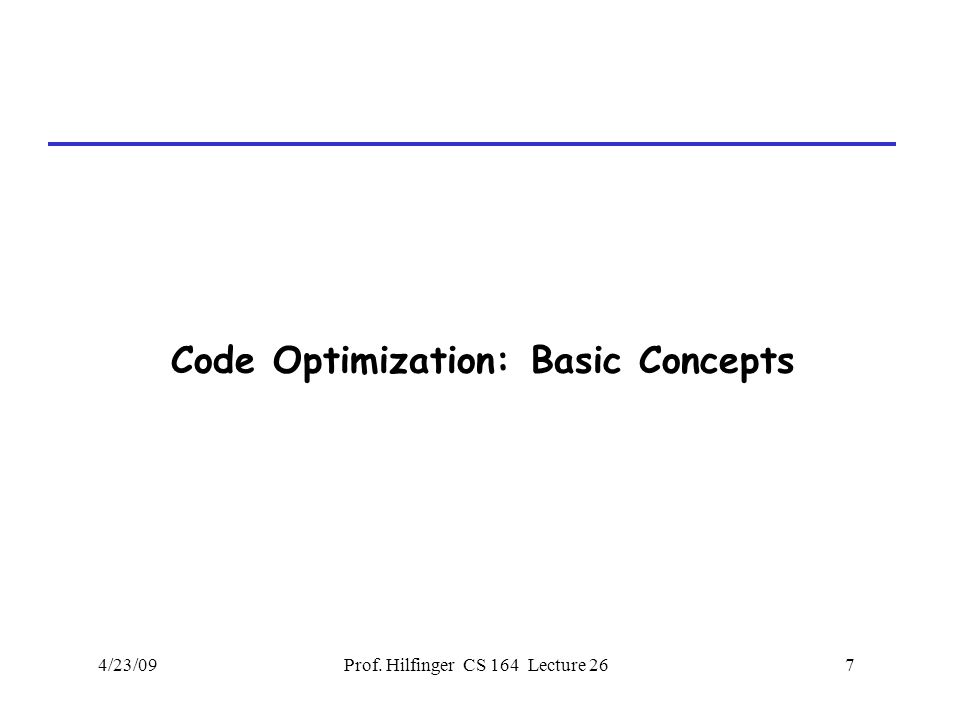 Code Optimization: Basic Concepts

4/23/09 Prof. Hilfinger CS 164 Lecture 26 7